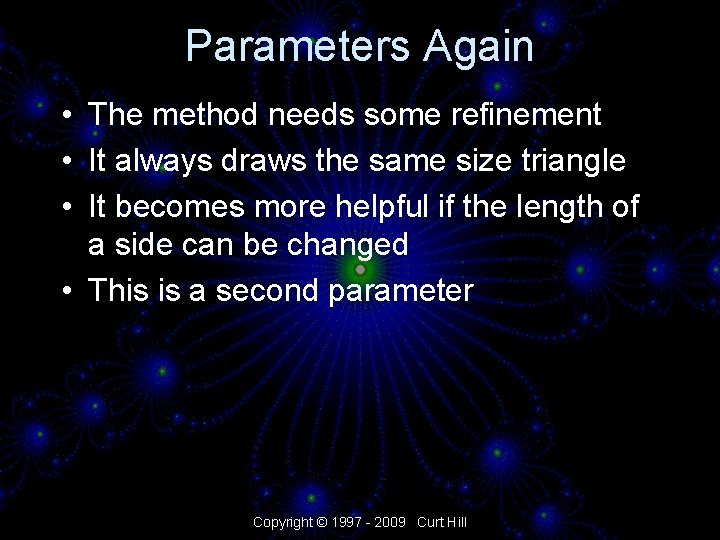 Parameters Again

• The method needs some refinement
• It always draws the same size triangle
• It becomes more helpful if the length of a side can be changed
• This is a second parameter

Copyright © 1997 - 2009 Curt Hill